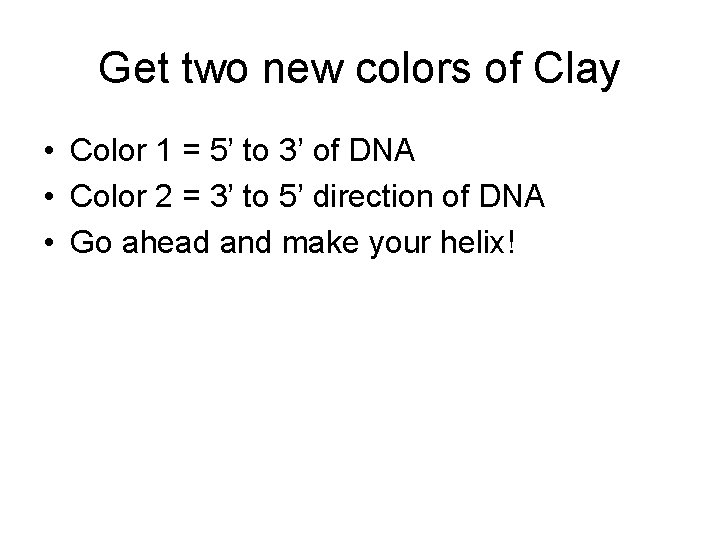 Get two new colors of Clay

• Color 1 = 5’ to 3’ of DNA
• Color 2 = 3’ to 5’ direction of DNA
• Go ahead and make your helix!